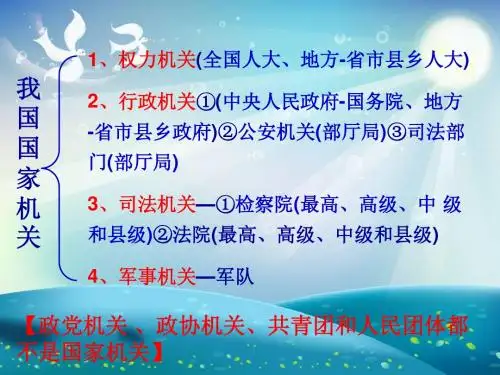 我国国家机关

1、权力机关(全国人大、地方-省市县乡人大)

2、行政机关①(中央人民政府-国务院、地方-省市县乡政府)②公安机关(部厅局)③司法部门(部厅局)

3、司法机关—①检察院(最高、高级、中 级和县级)②法院(最高、高级、中级和县级)

4、军事机关—军队

【政党机关 、政协机关、共青团和人民团体都不是国家机关】